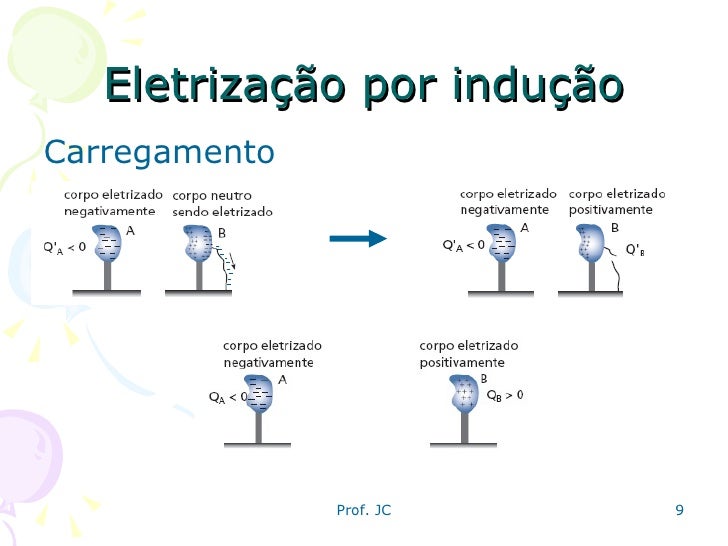 Eletrização por indução

Carregamento

corpo eletrizado negativamente

A

$Q'_A < 0$

corpo neutro sendo eletrizado

B

corpo eletrizado negativamente

A

$Q'_A < 0$

corpo eletrizado positivamente

B

$Q'_B$

corpo eletrizado negativamente

A

$Q_A < 0$

corpo eletrizado positivamente

B

$Q_B > 0$

Prof. JC

9